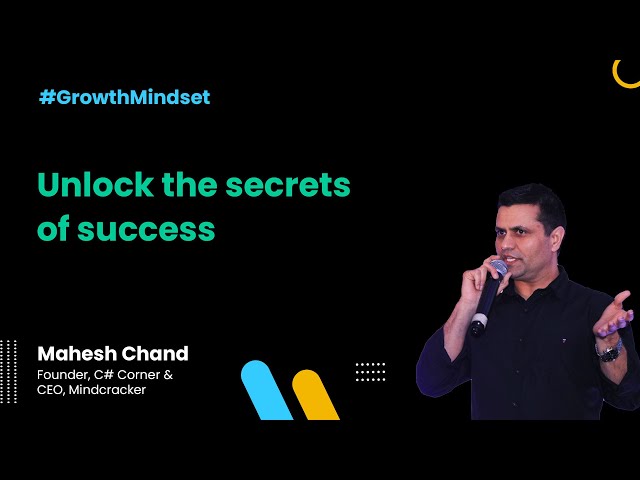 #GrowthMindset

Unlock the secrets of success

Mahesh Chand

Founder, C# Corner & CEO, Mindcracker